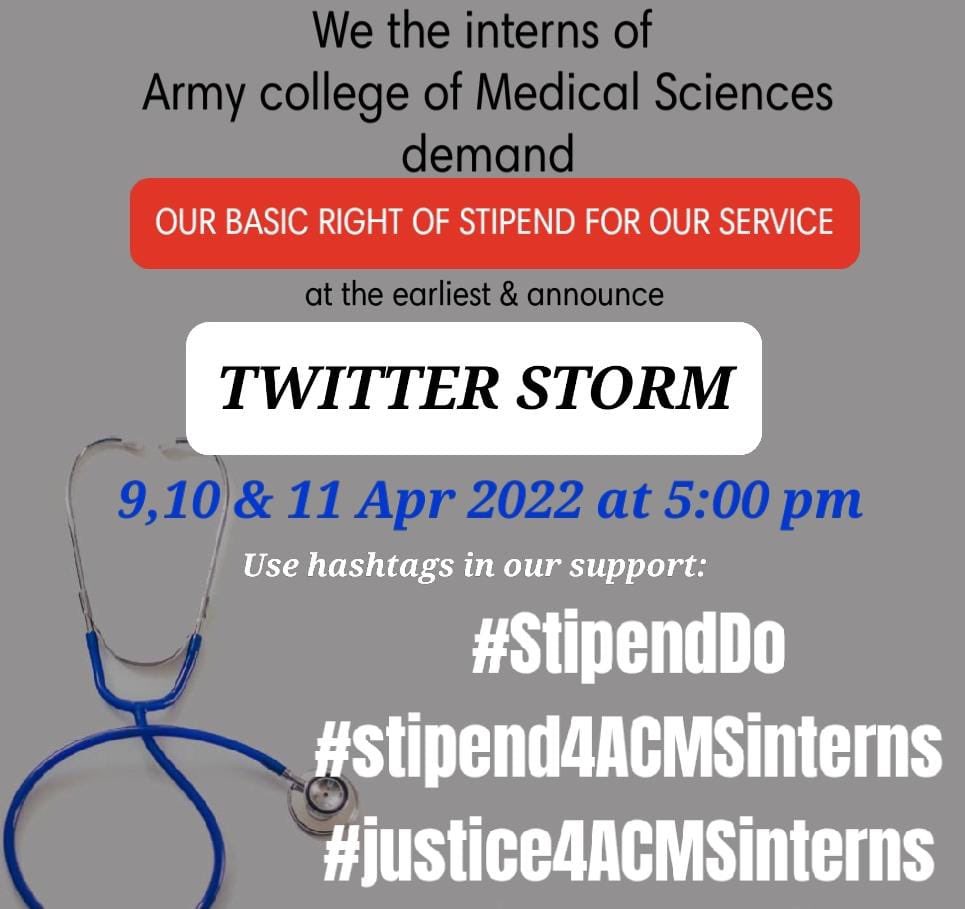 We the interns of Army college of Medical Sciences demand

OUR BASIC RIGHT OF STIPEND FOR OUR SERVICE

at the earliest & announce

TWITTER STORM

9,10 & 11 Apr 2022 at 5:00 pm

Use hashtags in our support:

#StipendDo
#stipend4ACMSinterns
#justice4ACMSinterns